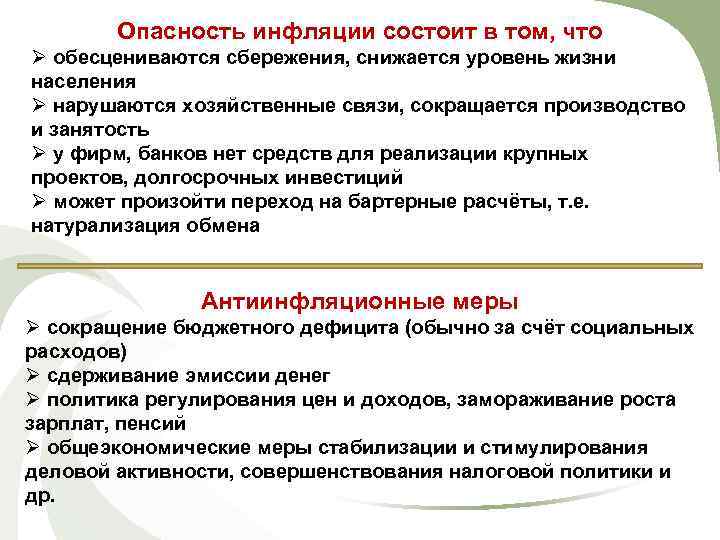 Опасность инфляции состоит в том, что
➢ обесцениваются сбережения, снижается уровень жизни населения
➢ нарушаются хозяйственные связи, сокращается производство и занятость
➢ у фирм, банков нет средств для реализации крупных проектов, долгосрочных инвестиций
➢ может произойти переход на бартерные расчёты, т.е. натурализация обмена

Антиинфляционные меры
➢ сокращение бюджетного дефицита (обычно за счёт социальных расходов)
➢ сдерживание эмиссии денег
➢ политика регулирования цен и доходов, замораживание роста зарплат, пенсий
➢ общеэкономические меры стабилизации и стимулирования деловой активности, совершенствования налоговой политики и др.